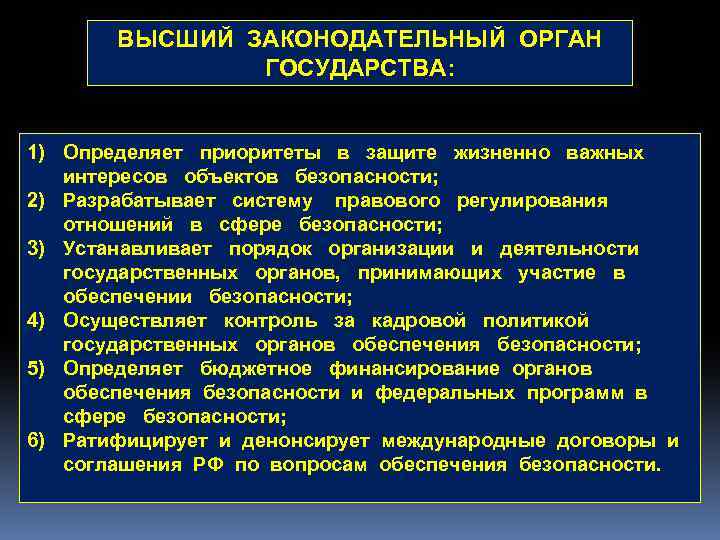 ВЫСШИЙ ЗАКОНОДАТЕЛЬНЫЙ ОРГАН ГОСУДАРСТВА:

1) Определяет приоритеты в защите жизненно важных интересов объектов безопасности;
2) Разрабатывает систему правового регулирования отношений в сфере безопасности;
3) Устанавливает порядок организации и деятельности государственных органов, принимающих участие в обеспечении безопасности;
4) Осуществляет контроль за кадровой политикой государственных органов обеспечения безопасности;
5) Определяет бюджетное финансирование органов обеспечения безопасности и федеральных программ в сфере безопасности;
6) Ратифицирует и денонсирует международные договоры и соглашения РФ по вопросам обеспечения безопасности.